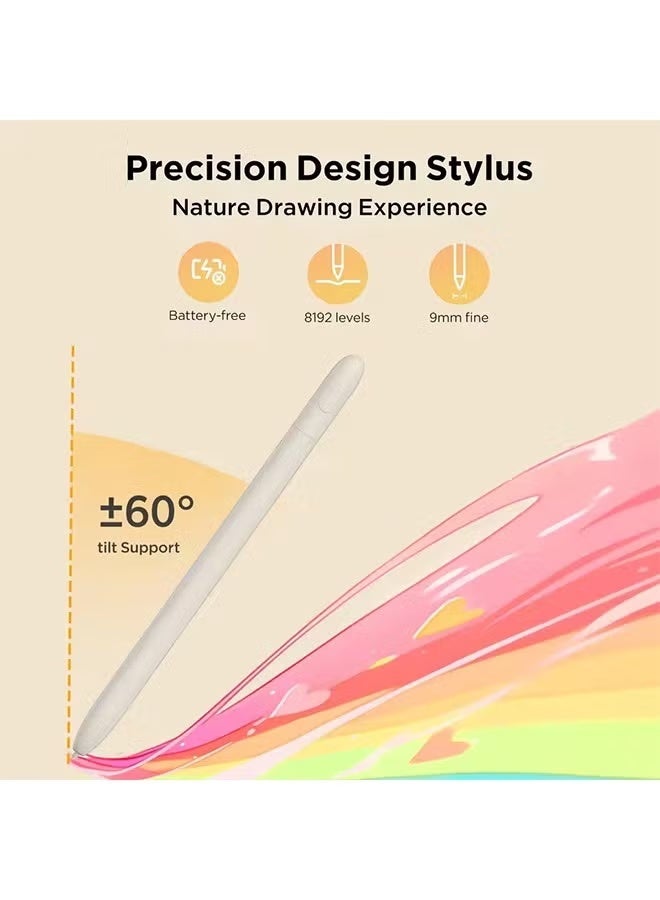 Precision Design Stylus

Nature Drawing Experience

Battery-free

8192 levels

9mm fine

±60°
tilt Support